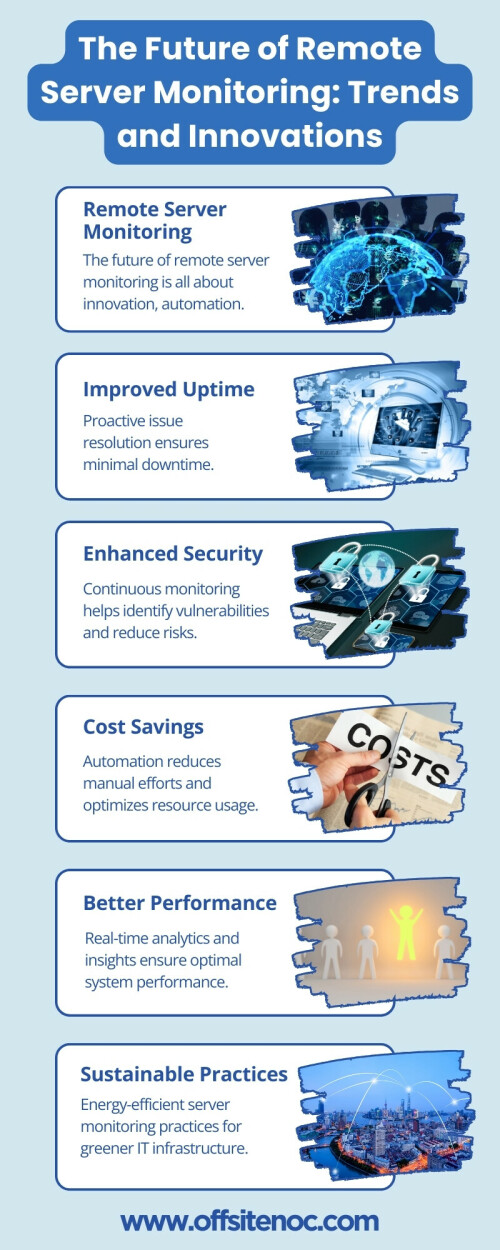 The Future of Remote Server Monitoring: Trends and Innovations

Remote Server Monitoring

The future of remote server monitoring is all about innovation, automation.

Improved Uptime

Proactive issue resolution ensures minimal downtime.

Enhanced Security

Continuous monitoring helps identify vulnerabilities and reduce risks.

Cost Savings

Automation reduces manual efforts and optimizes resource usage.

COSTS

Better Performance

Real-time analytics and insights ensure optimal system performance.

Sustainable Practices

Energy-efficient server monitoring practices for greener IT infrastructure.

www.offsitenoc.com